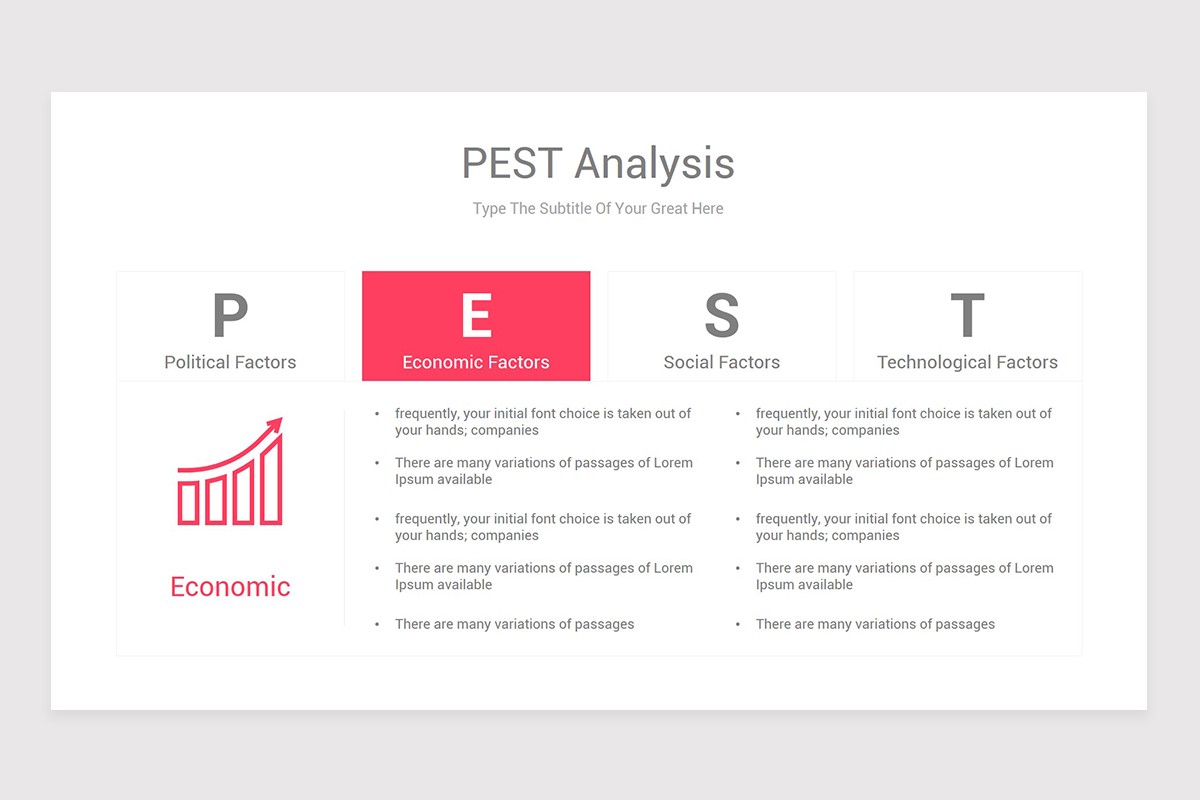 PEST Analysis

Type The Subtitle Of Your Great Here

P
Political Factors

E
Economic Factors

S
Social Factors

T
Technological Factors

Economic

• frequently, your initial font choice is taken out of your hands; companies
• There are many variations of passages of Lorem Ipsum available
• frequently, your initial font choice is taken out of your hands; companies
• There are many variations of passages of Lorem Ipsum available
• There are many variations of passages

• frequently, your initial font choice is taken out of your hands; companies
• There are many variations of passages of Lorem Ipsum available
• frequently, your initial font choice is taken out of your hands; companies
• There are many variations of passages of Lorem Ipsum available
• There are many variations of passages